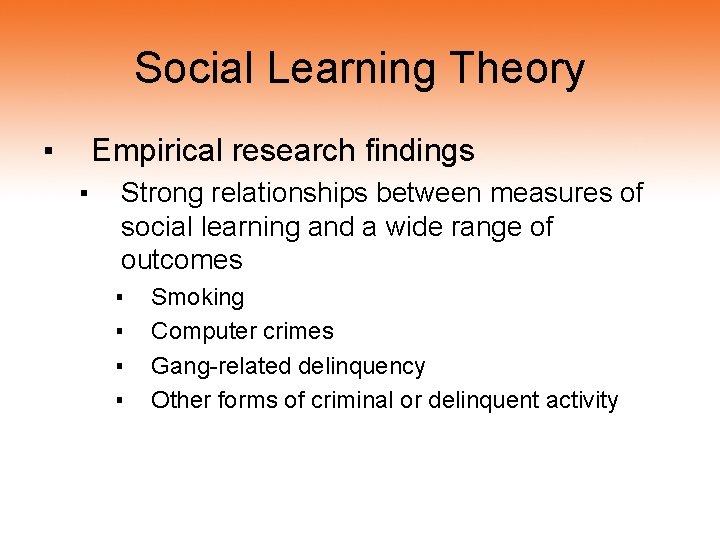 Social Learning Theory

▪ Empirical research findings

▪ Strong relationships between measures of social learning and a wide range of outcomes

▪ Smoking

▪ Computer crimes

▪ Gang-related delinquency

▪ Other forms of criminal or delinquent activity